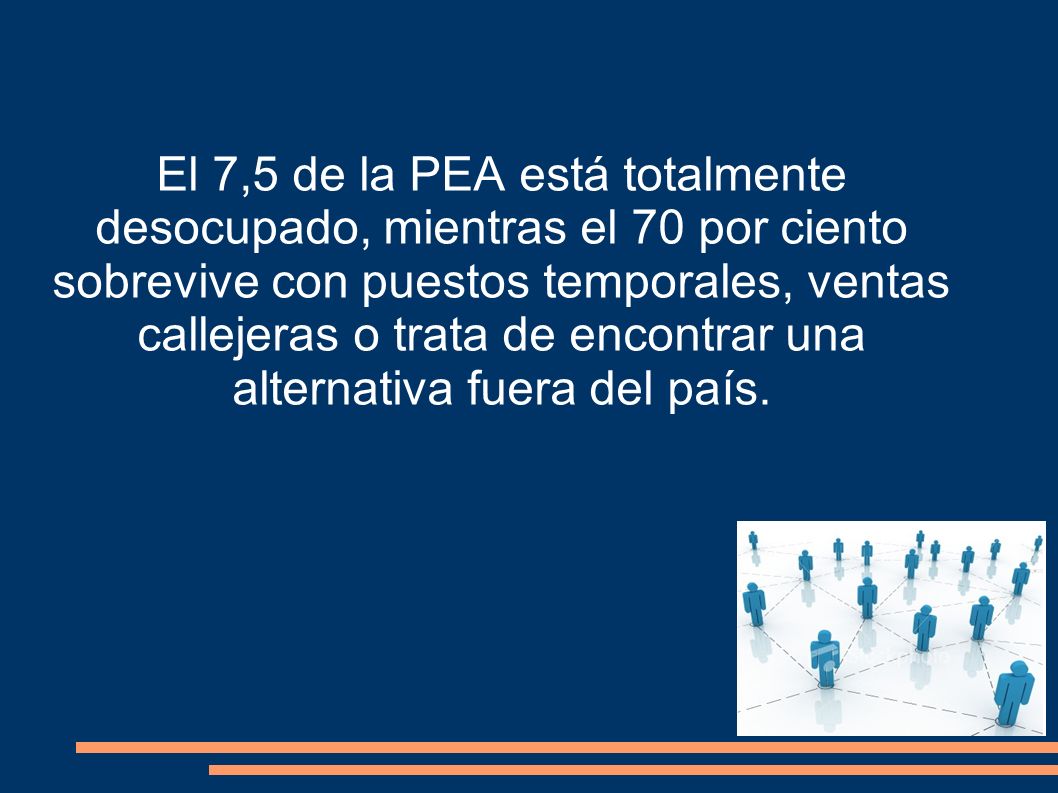 El 7,5 de la PEA está totalmente desocupado, mientras el 70 por ciento sobrevive con puestos temporales, ventas callejeras o trata de encontrar una alternativa fuera del país.